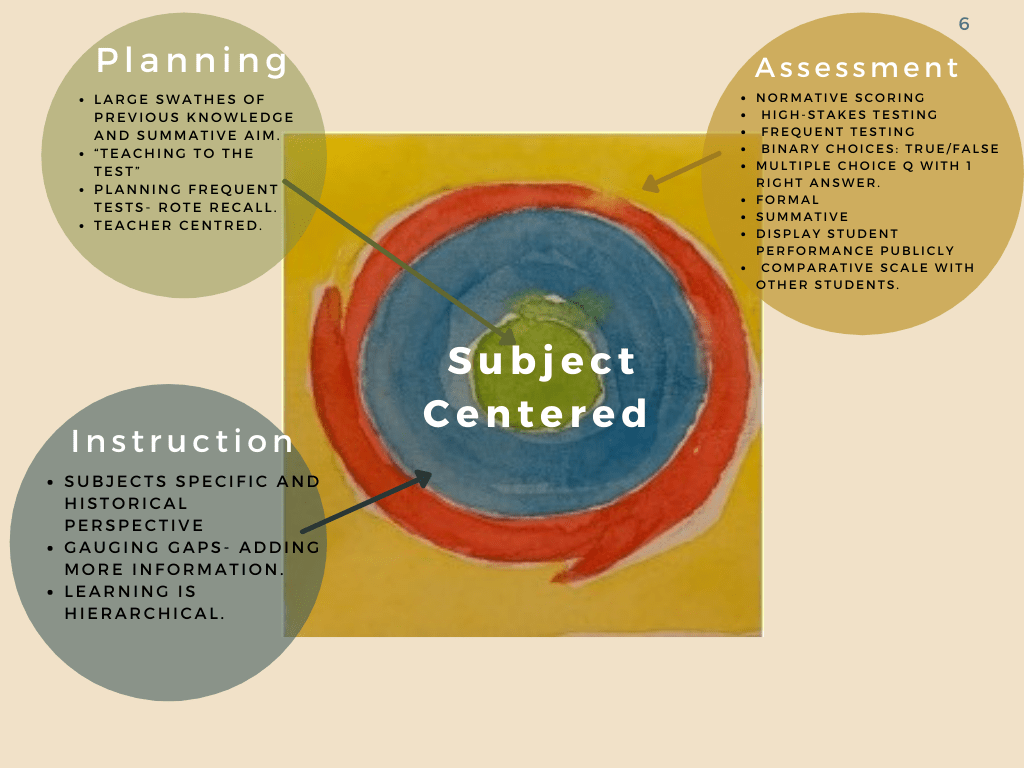 6

Planning
- LARGE SWATHES OF PREVIOUS KNOWLEDGE AND SUMMATIVE AIM.
- "TEACHING TO THE TEST"
- PLANNING FREQUENT TESTS- ROTE RECALL.
- TEACHER CENTRED.

Assessment
- NORMATIVE SCORING
- HIGH-STAKES TESTING
- FREQUENT TESTING
- BINARY CHOICES: TRUE/FALSE
- MULTIPLE CHOICE Q WITH 1 RIGHT ANSWER.
- FORMAL
- SUMMATIVE
- DISPLAY STUDENT PERFORMANCE PUBLICLY
- COMPARATIVE SCALE WITH OTHER STUDENTS.

Subject Centered

Instruction
- SUBJECTS SPECIFIC AND HISTORICAL PERSPECTIVE
- GAUGING GAPS- ADDING MORE INFORMATION.
- LEARNING IS HIERARCHICAL.